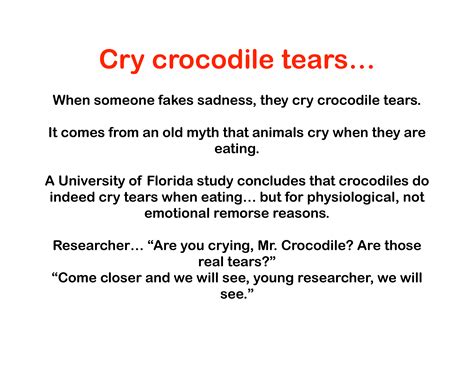 Cry crocodile tears…

When someone fakes sadness, they cry crocodile tears.

It comes from an old myth that animals cry when they are eating.

A University of Florida study concludes that crocodiles do indeed cry tears when eating… but for physiological, not emotional remorse reasons.

Researcher… “Are you crying, Mr. Crocodile? Are those real tears?”
“Come closer and we will see, young researcher, we will see.”